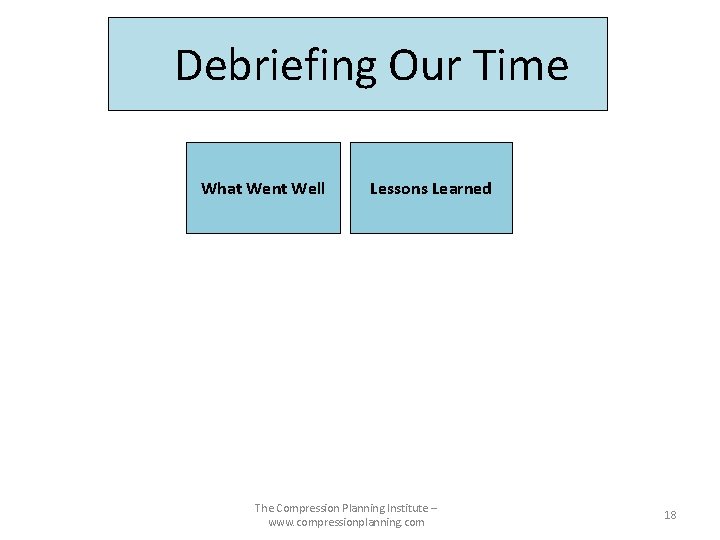 Debriefing Our Time

What Went Well

Lessons Learned

The Compression Planning Institute – www.compressionplanning.com

18